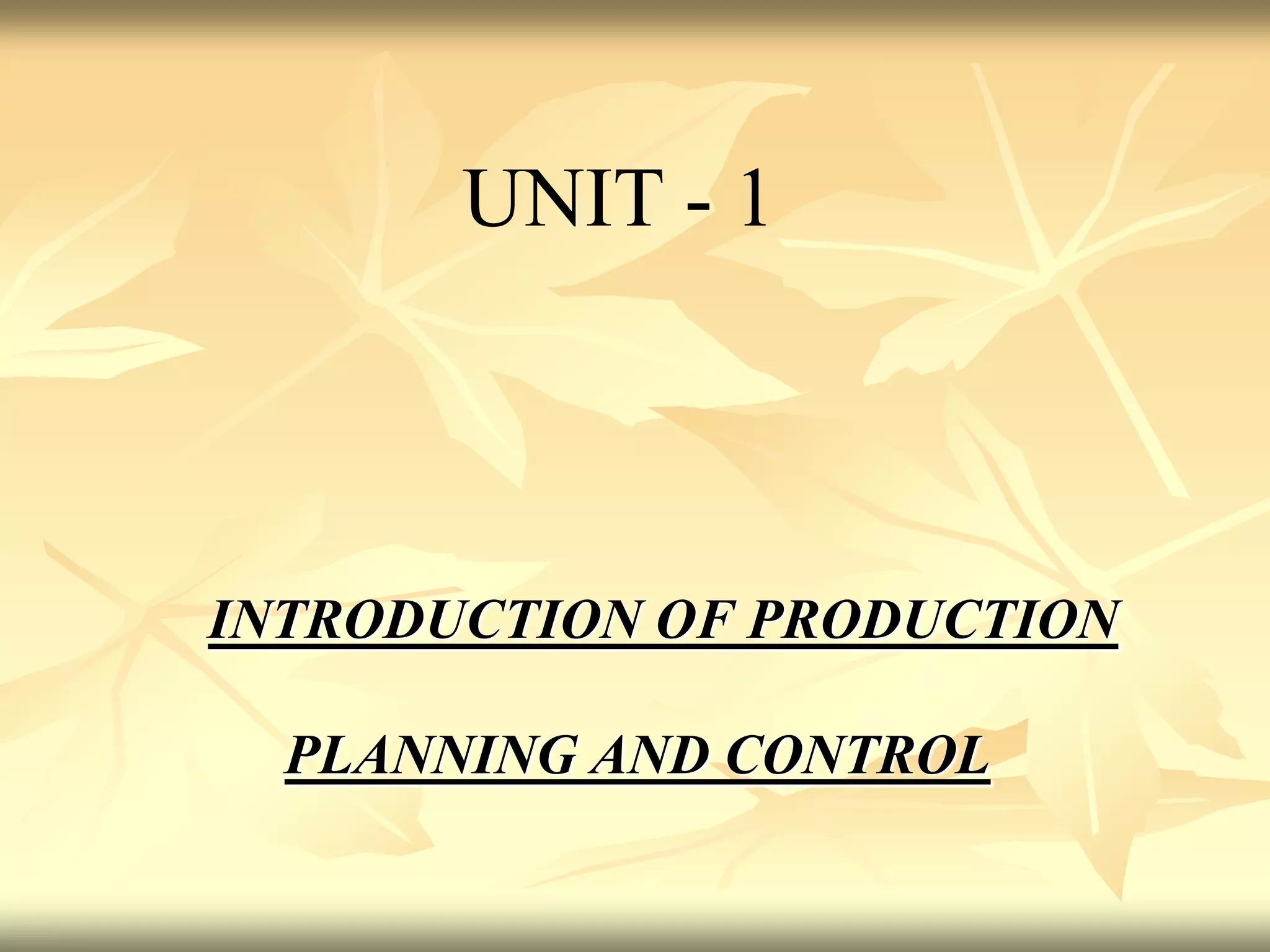 UNIT - 1

INTRODUCTION OF PRODUCTION

PLANNING AND CONTROL